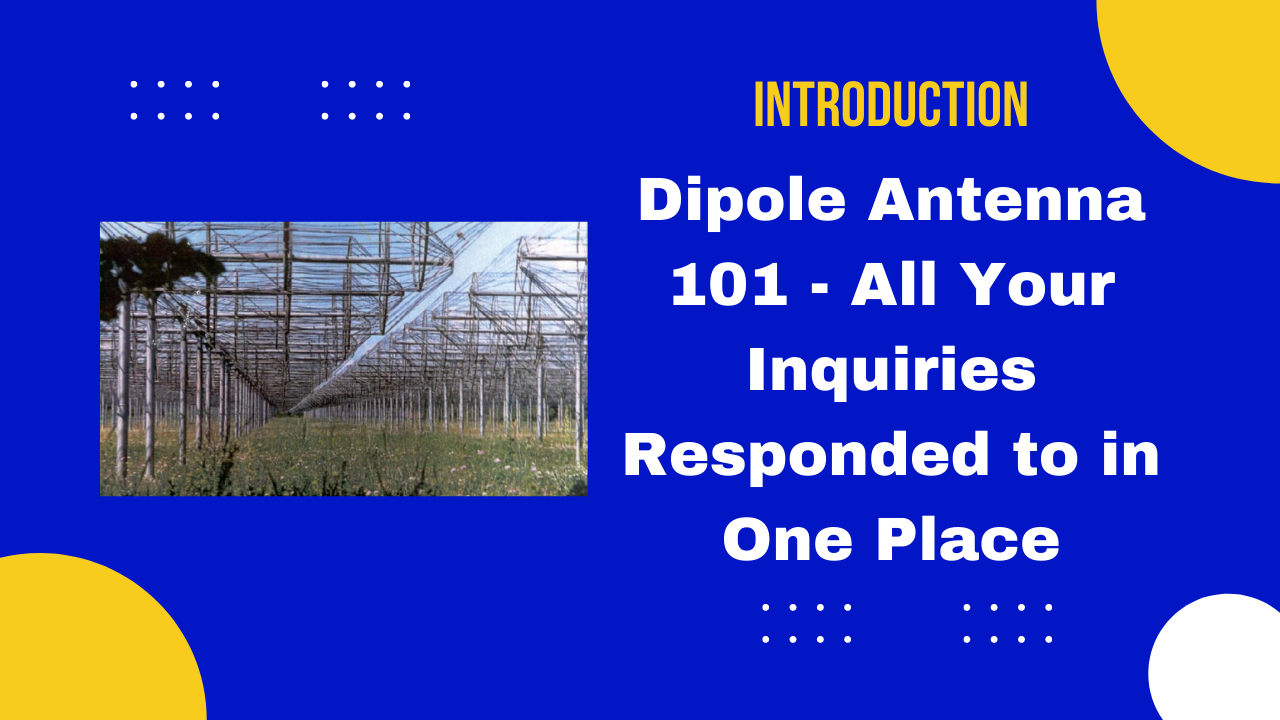 INTRODUCTION

Dipole Antenna 101 - All Your Inquiries Responded to in One Place